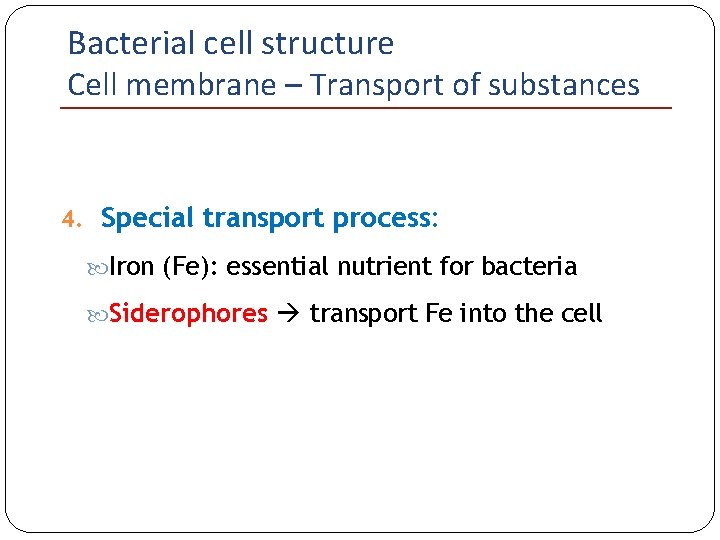 Bacterial cell structure
Cell membrane – Transport of substances

4. Special transport process:

Iron (Fe): essential nutrient for bacteria

Siderophores → transport Fe into the cell